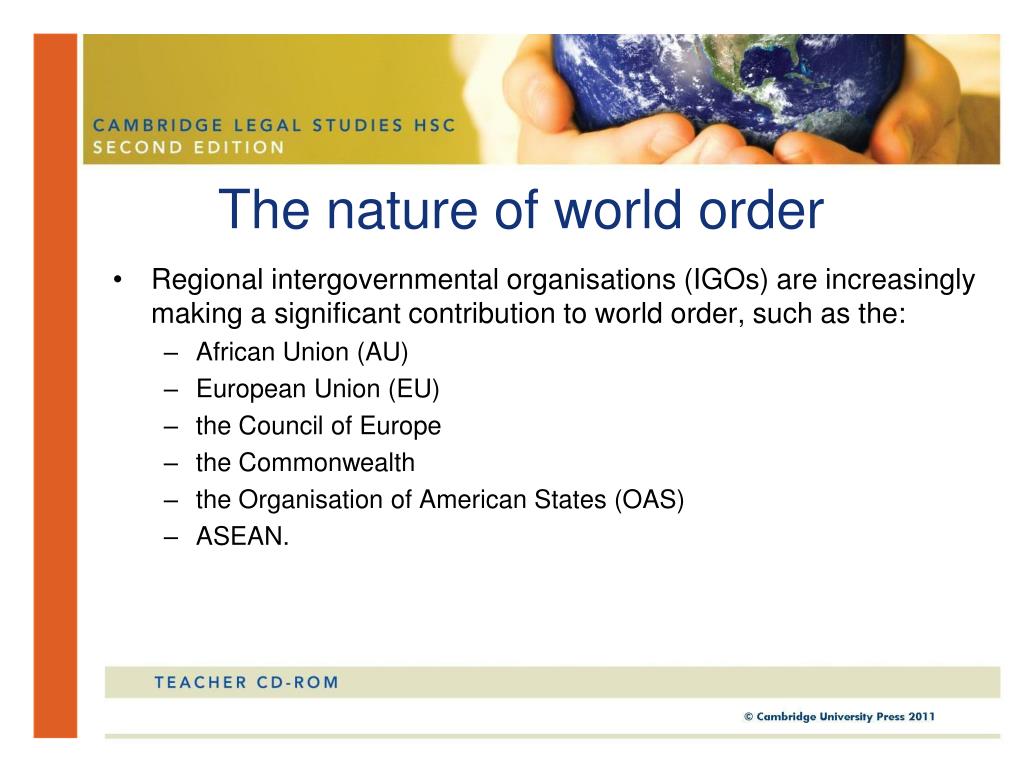 CAMBRIDGE LEGAL STUDIES HSC
SECOND EDITION

The nature of world order

• Regional intergovernmental organisations (IGOs) are increasingly making a significant contribution to world order, such as the:
– African Union (AU)
– European Union (EU)
– the Council of Europe
– the Commonwealth
– the Organisation of American States (OAS)
– ASEAN.

TEACHER CD-ROM

© Cambridge University Press 2011